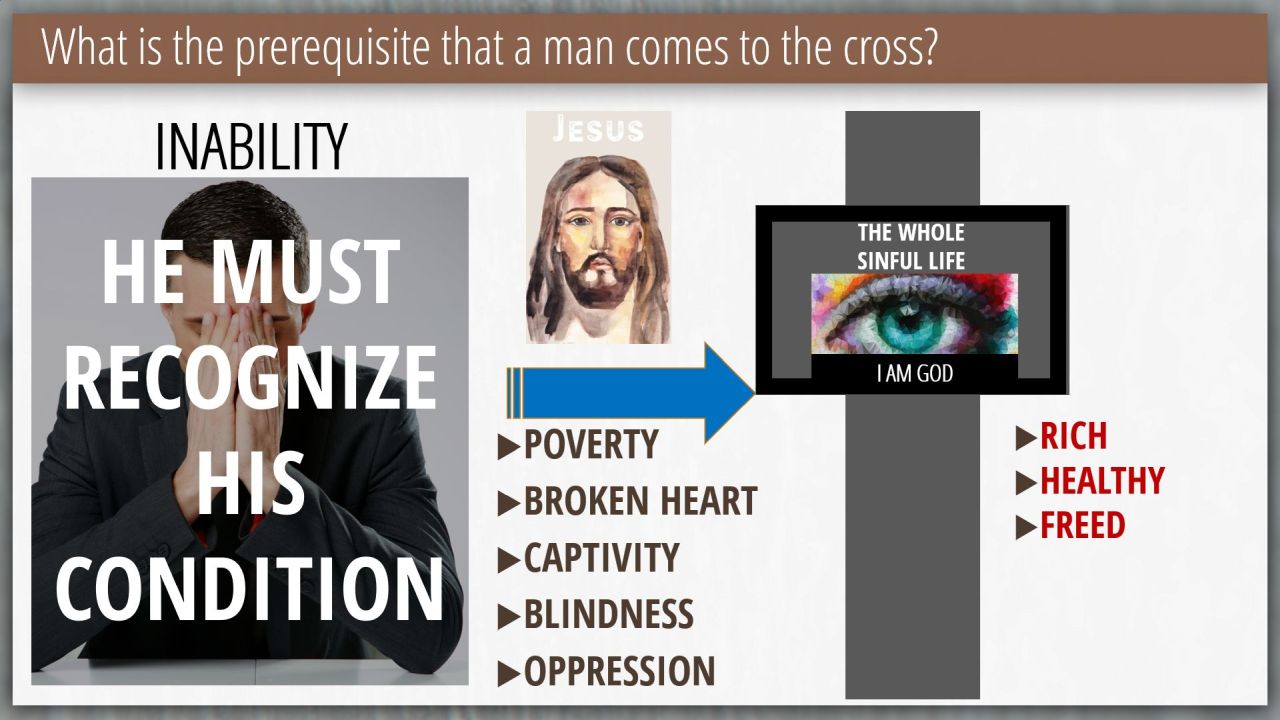 What is the prerequisite that a man comes to the cross?

INABILITY

HE MUST RECOGNIZE HIS CONDITION

JESUS

▶POVERTY
▶BROKEN HEART
▶CAPTIVITY
▶BLINDNESS
▶OPPRESSION

THE WHOLE SINFUL LIFE

I AM GOD

▶RICH
▶HEALTHY
▶FREED